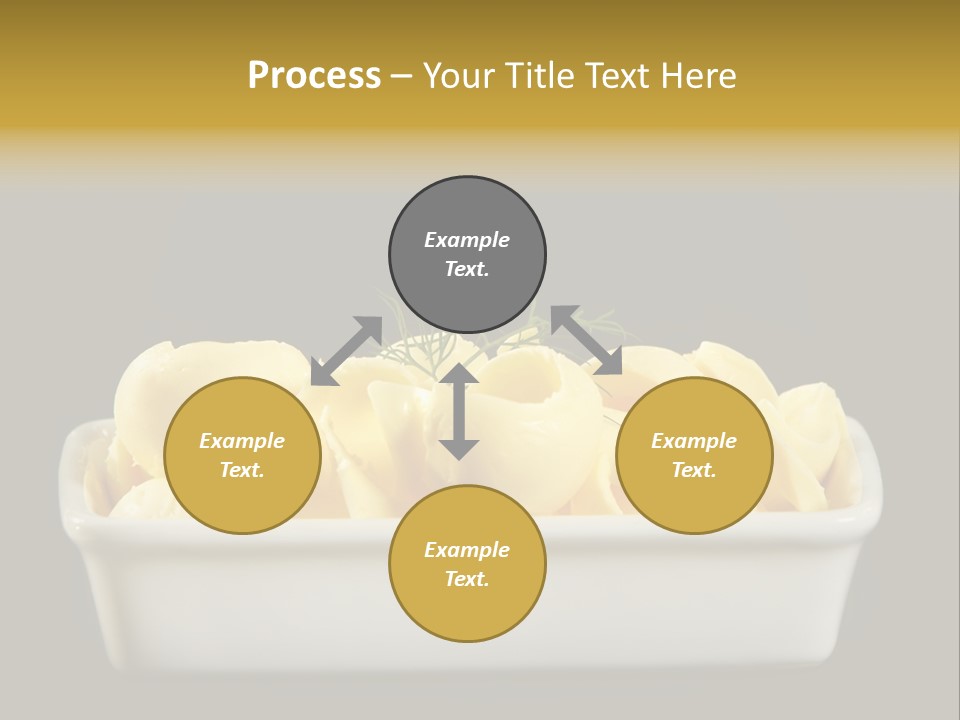 Process – Your Title Text Here

Example Text.

Example Text.

Example Text.

Example Text.